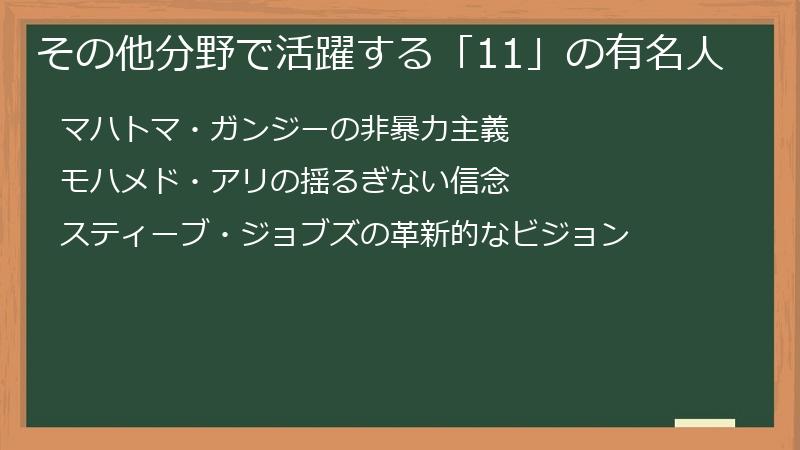 その他分野で活躍する「11」の有名人

マハトマ・ガンジーの非暴力主義

モハメド・アリの揺るぎない信念

スティーブ・ジョブズの革新的なビジョン